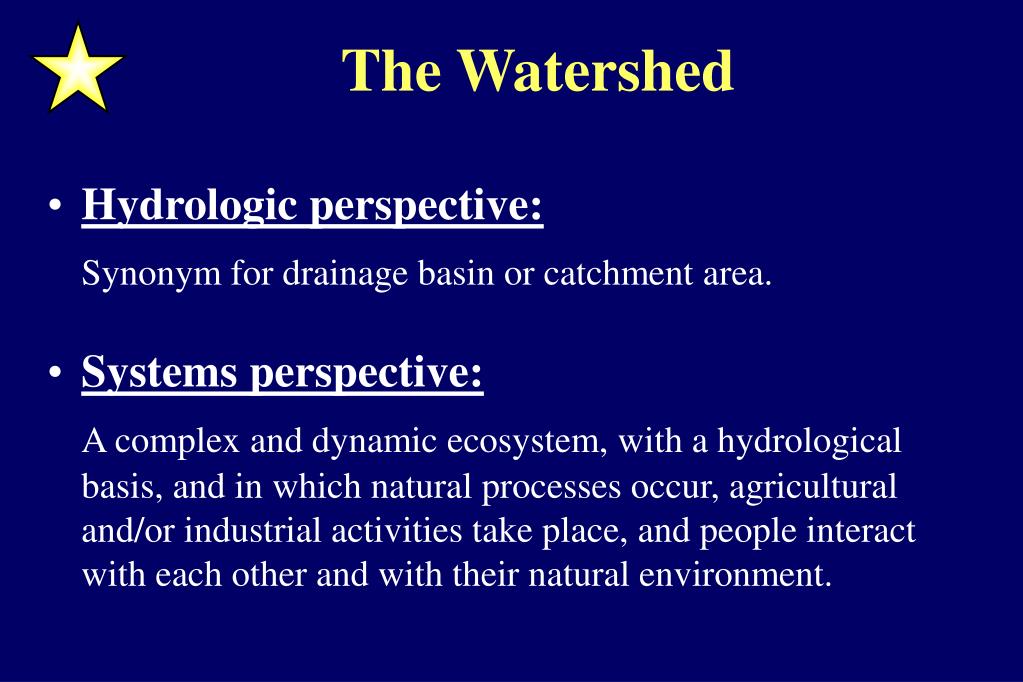 The Watershed

• Hydrologic perspective:

Synonym for drainage basin or catchment area.

• Systems perspective:

A complex and dynamic ecosystem, with a hydrological basis, and in which natural processes occur, agricultural and/or industrial activities take place, and people interact with each other and with their natural environment.